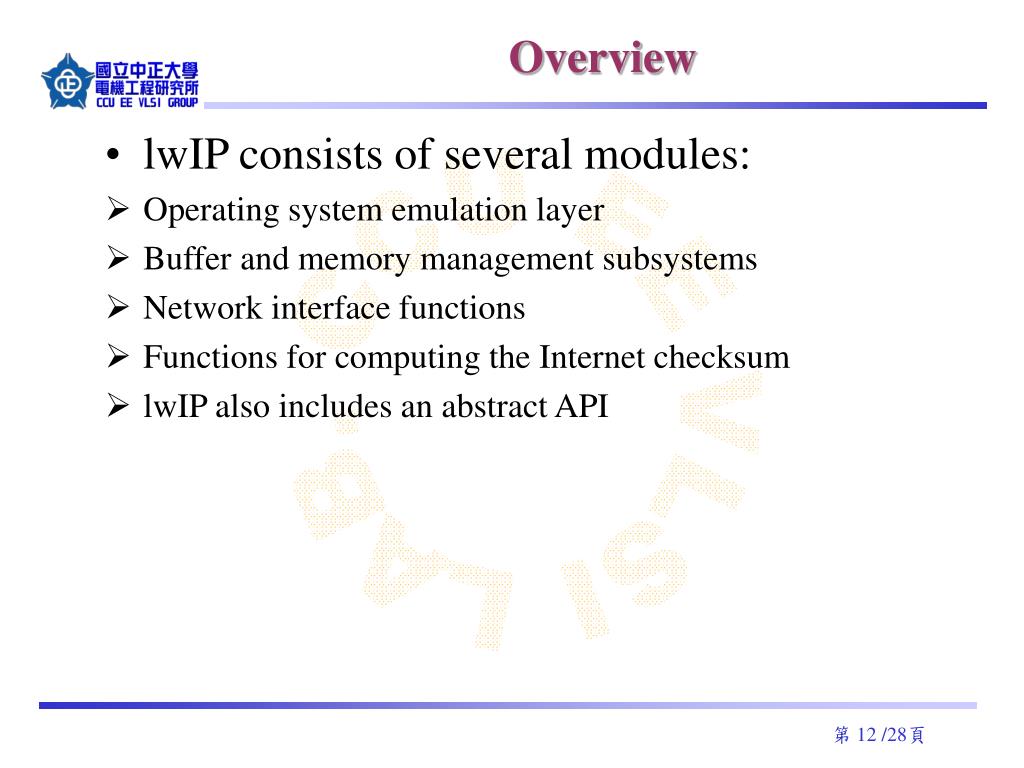 國立中正大學
電機工程研究所
CCU EE VLSI GROUP

Overview

• lwIP consists of several modules:
➢ Operating system emulation layer
➢ Buffer and memory management subsystems
➢ Network interface functions
➢ Functions for computing the Internet checksum
➢ lwIP also includes an abstract API

CCU EE VLSI LAB

第 12 /28頁